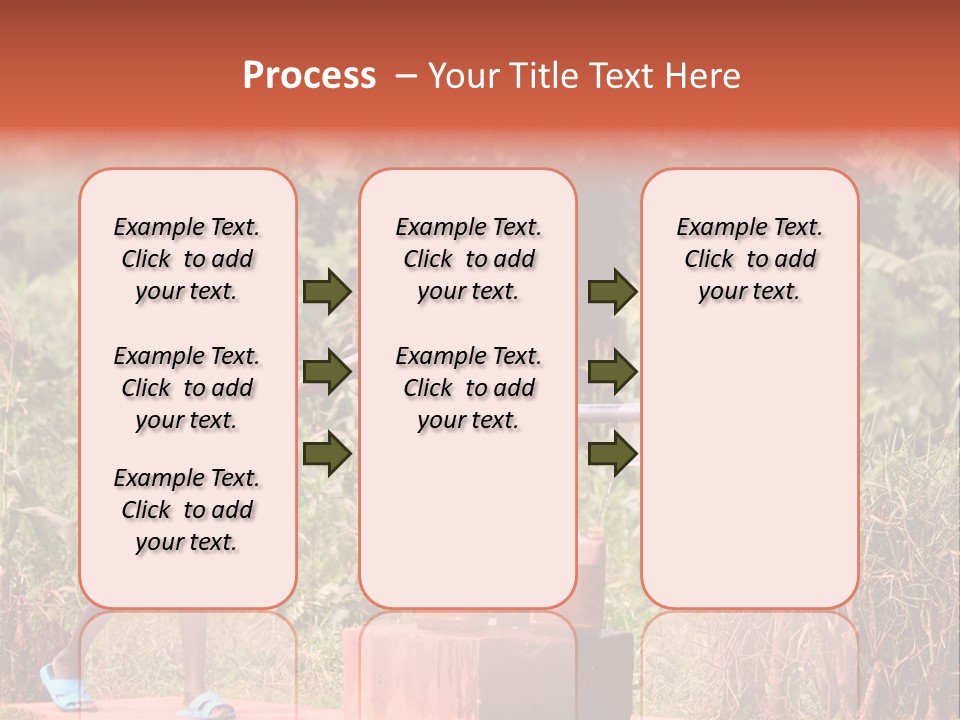 Process – Your Title Text Here

Example Text. Click to add your text.

Example Text. Click to add your text.

Example Text. Click to add your text.

Example Text. Click to add your text.

Example Text. Click to add your text.

Example Text. Click to add your text.